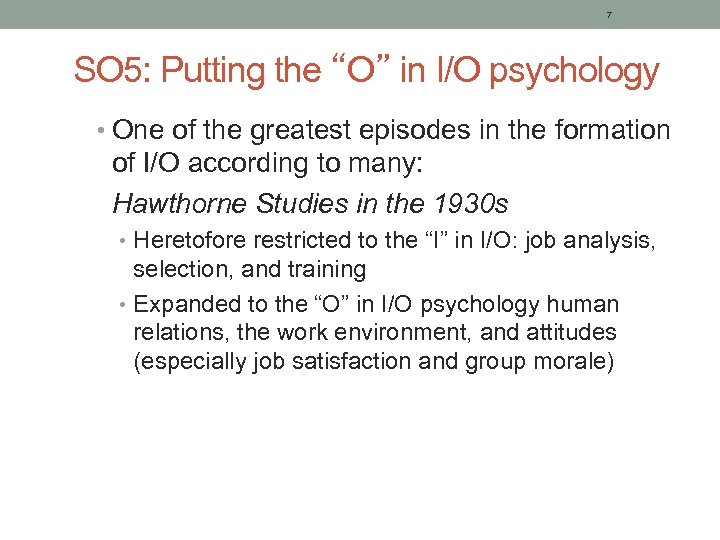 7

SO5: Putting the “O” in I/O psychology

• One of the greatest episodes in the formation of I/O according to many:

Hawthorne Studies in the 1930s

• Heretofore restricted to the “I” in I/O: job analysis, selection, and training

• Expanded to the “O” in I/O psychology human relations, the work environment, and attitudes (especially job satisfaction and group morale)